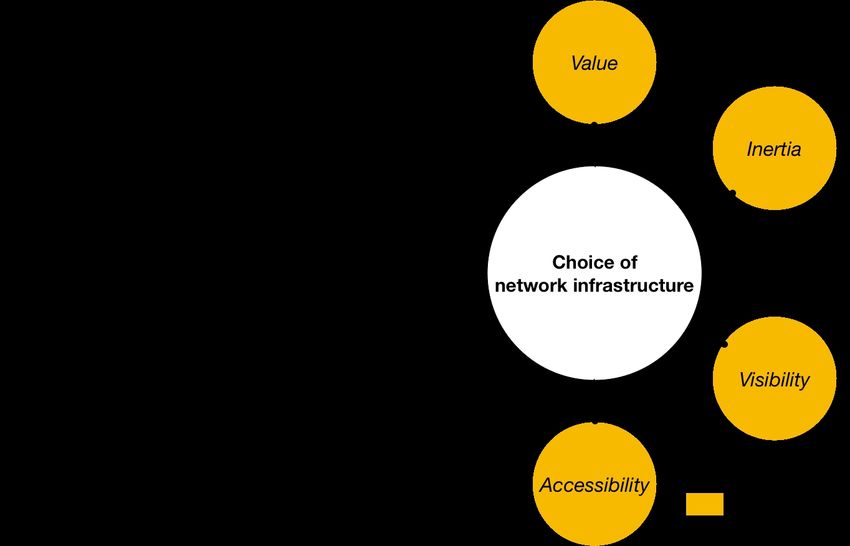 Value

Inertia

Choice of network infrastructure

Visibility

Accessibility